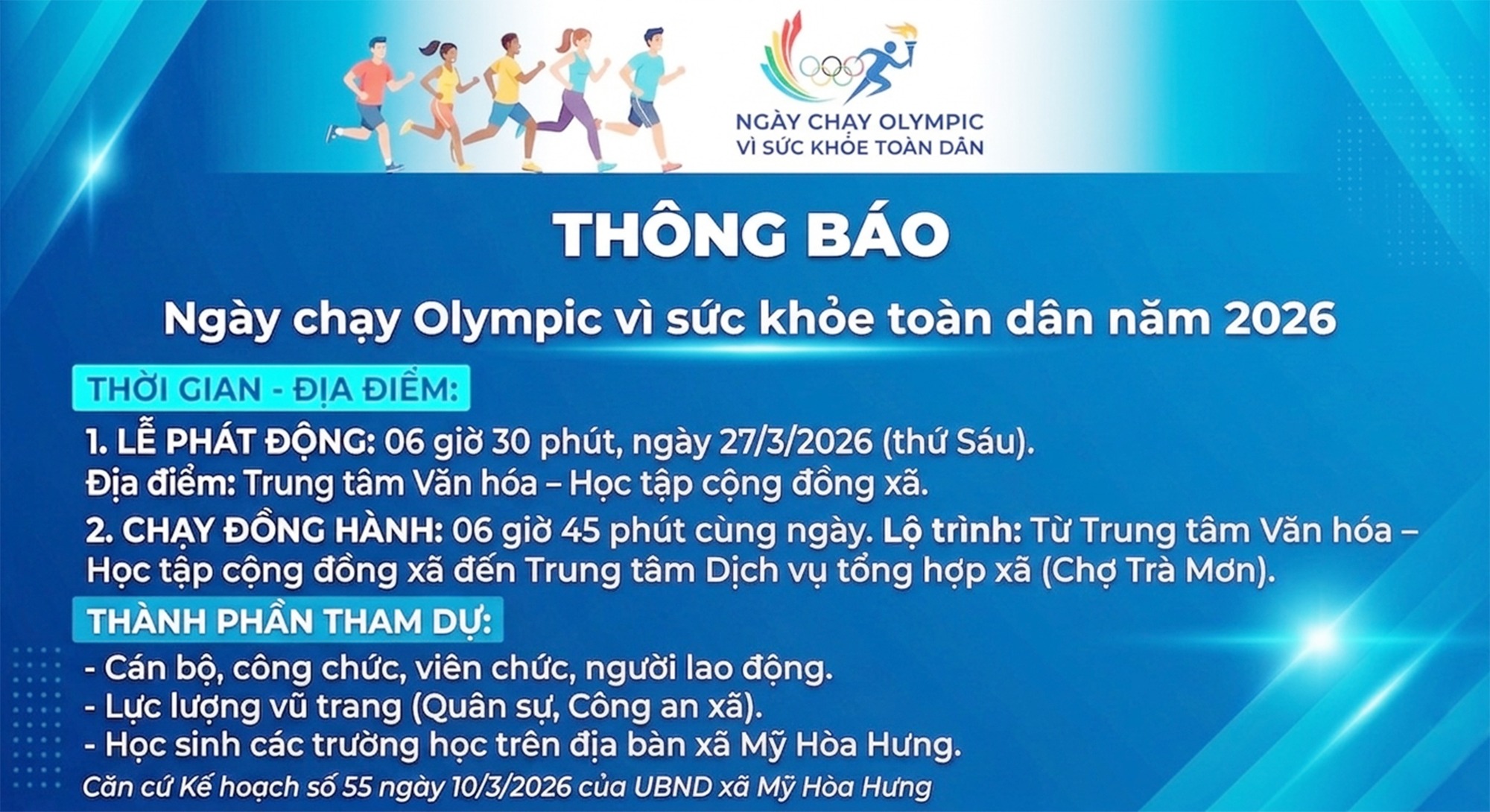 NGÀY CHẠY OLYMPIC
VÌ SỨC KHỎE TOÀN DÂN

THÔNG BÁO

Ngày chạy Olympic vì sức khỏe toàn dân năm 2026

THỜI GIAN - ĐỊA ĐIỂM:

1. LỄ PHÁT ĐỘNG: 06 giờ 30 phút, ngày 27/3/2026 (thứ Sáu).
Địa điểm: Trung tâm Văn hóa – Học tập cộng đồng xã.

2. CHẠY ĐỒNG HÀNH: 06 giờ 45 phút cùng ngày. Lộ trình: Từ Trung tâm Văn hóa – Học tập cộng đồng xã đến Trung tâm Dịch vụ tổng hợp xã (Chợ Trà Mơn).

THÀNH PHẦN THAM DỰ:

- Cán bộ, công chức, viên chức, người lao động.
- Lực lượng vũ trang (Quân sự, Công an xã).
- Học sinh các trường học trên địa bàn xã Mỹ Hòa Hưng.

Căn cứ Kế hoạch số 55 ngày 10/3/2026 của UBND xã Mỹ Hòa Hưng